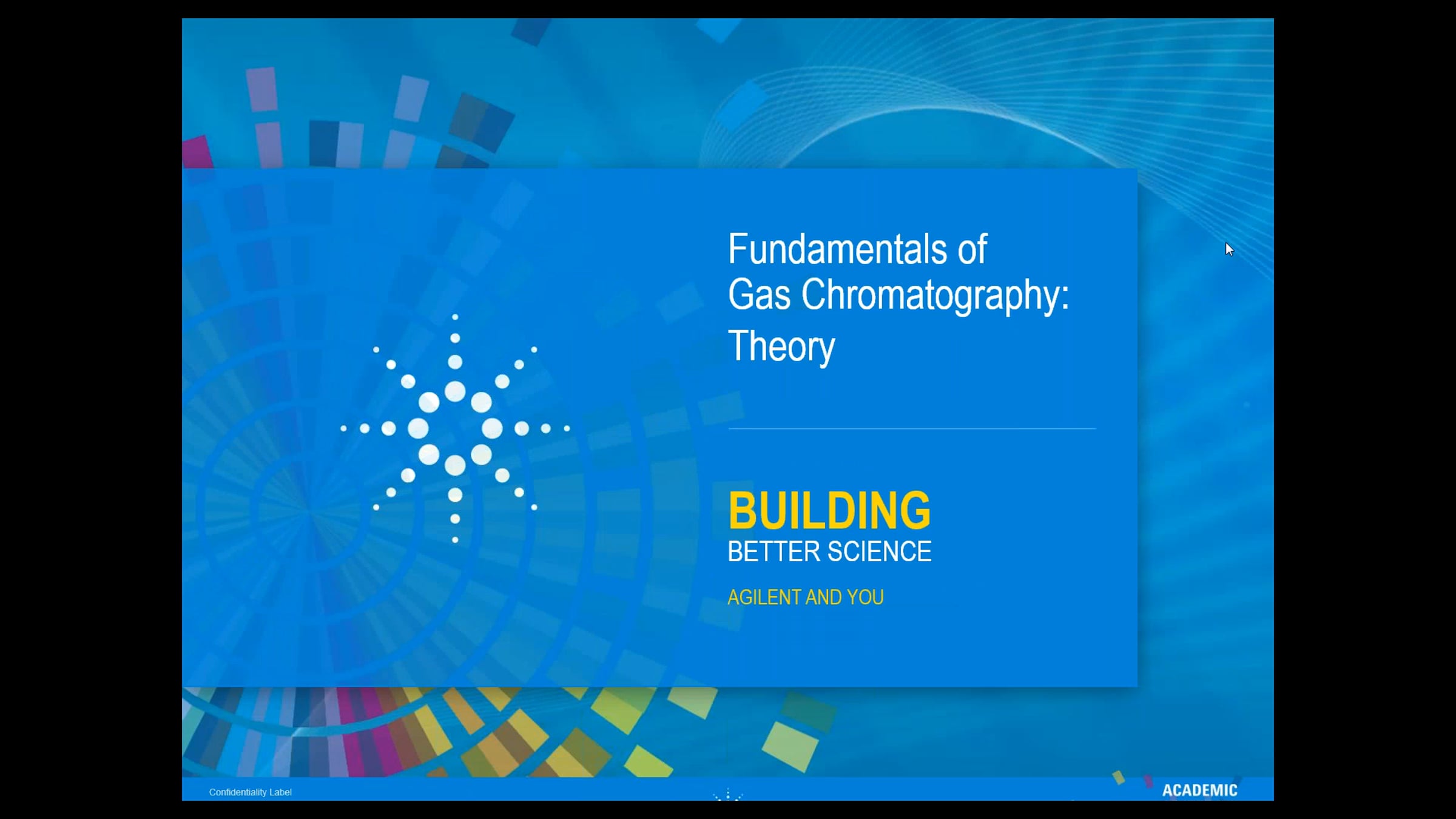 Fundamentals of Gas Chromatography: Theory

BUILDING
BETTER SCIENCE

AGILENT AND YOU

Confidentiality Label

ACADEMIC